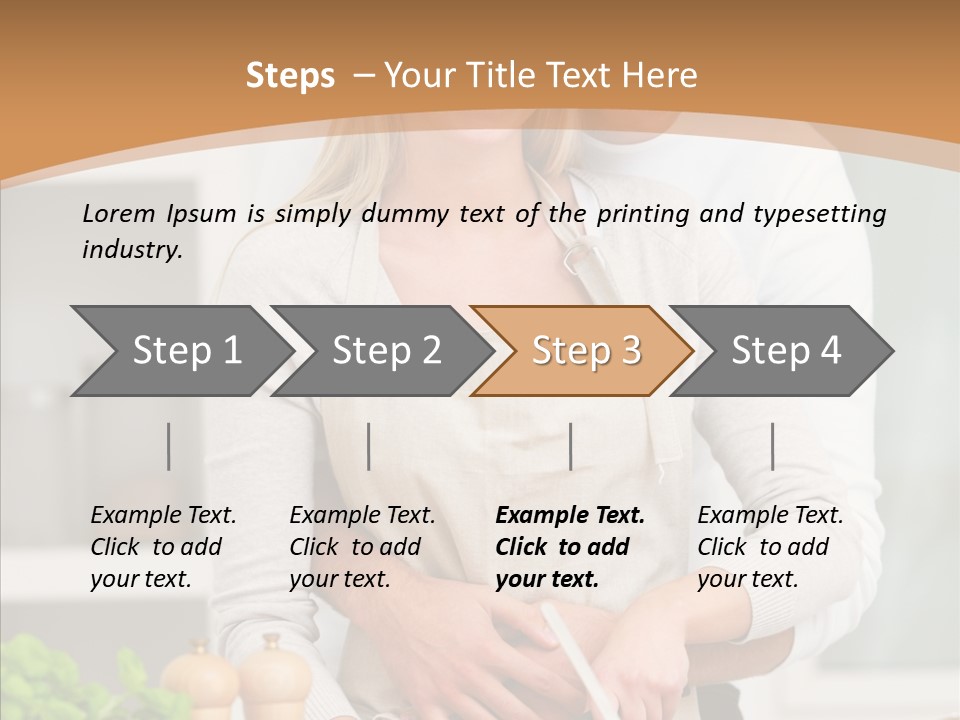 Steps – Your Title Text Here

Lorem Ipsum is simply dummy text of the printing and typesetting industry.

Step 1

Step 2

Step 3

Step 4

Example Text. Click to add your text.

Example Text. Click to add your text.

Example Text. Click to add your text.

Example Text. Click to add your text.